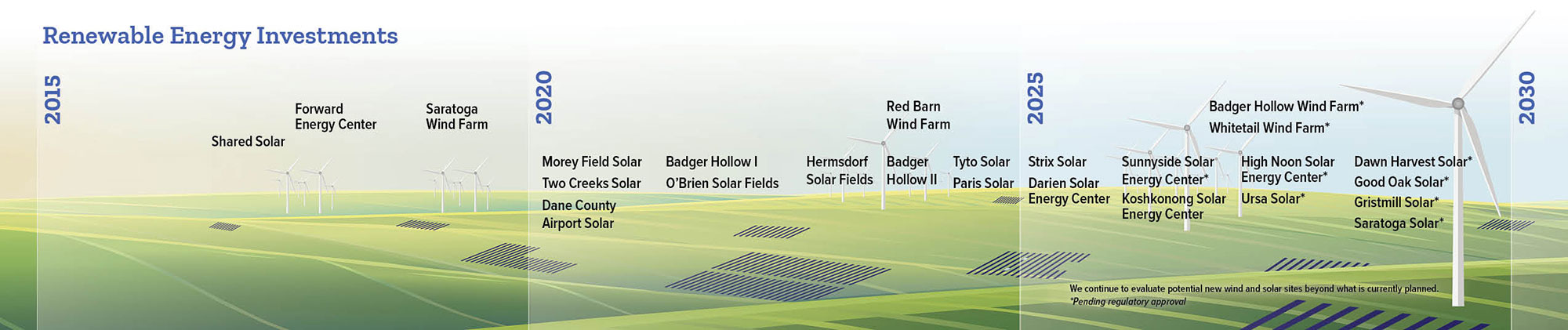 Renewable Energy Investments

2015

Shared Solar

Forward Energy Center

Saratoga Wind Farm

2020

Morey Field Solar

Two Creeks Solar

Dane County Airport Solar

Badger Hollow I

O'Brien Solar Fields

Hermsdorf Solar Fields

Red Barn Wind Farm

Badger Hollow II

Tyto Solar

Paris Solar

2025

Strix Solar

Darien Solar Energy Center

Badger Hollow Wind Farm*

Whitetail Wind Farm*

Sunnyside Solar Energy Center*

Koshkonong Solar Energy Center

High Noon Solar Energy Center*

Ursa Solar*

Dawn Harvest Solar*

Good Oak Solar*

Gristmill Solar*

Saratoga Solar*

2030

We continue to evaluate potential new wind and solar sites beyond what is currently planned.
*Pending regulatory approval